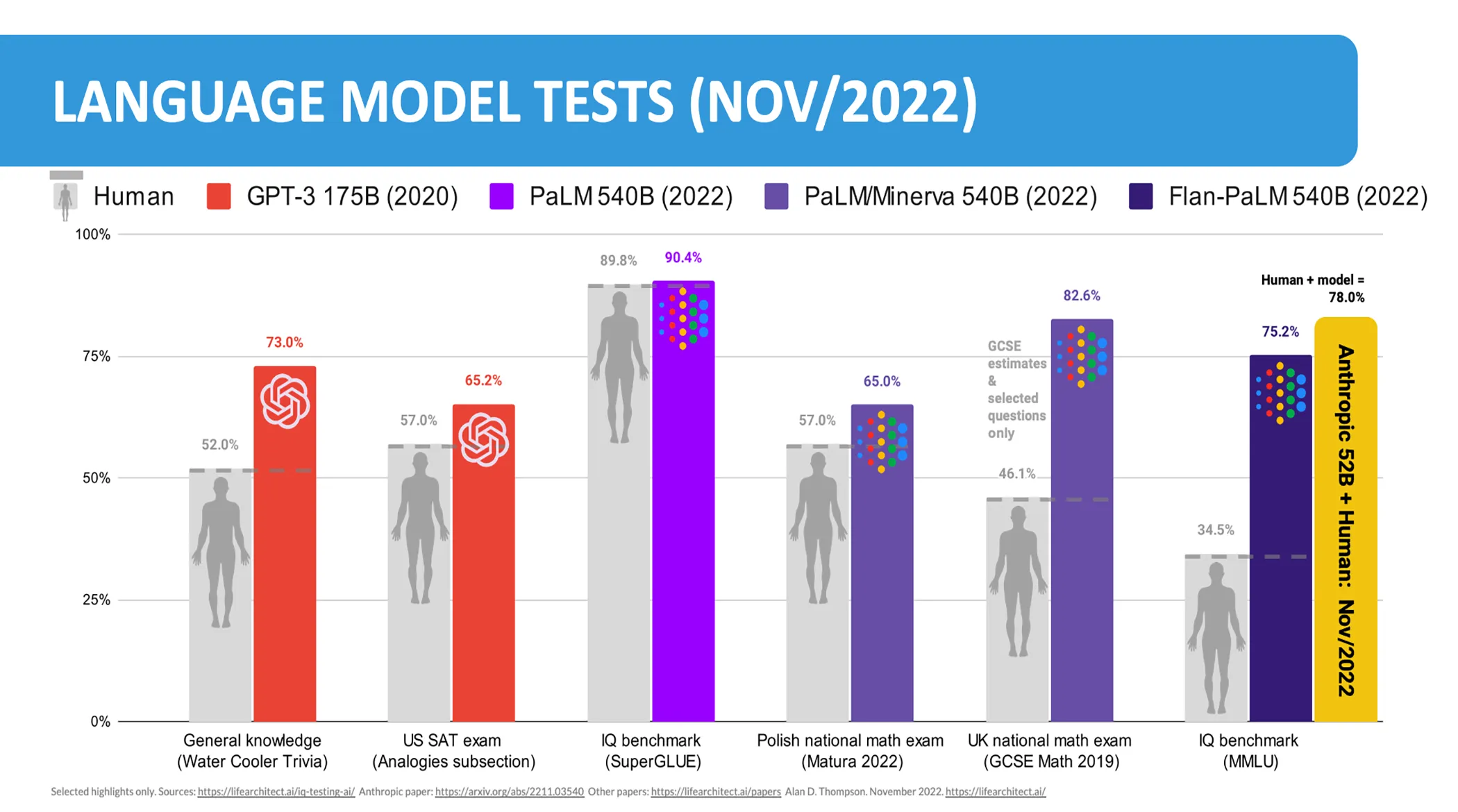 LANGUAGE MODEL TESTS (NOV/2022)

Human GPT-3 175B (2020) PaLM 540B (2022) PaLM/Minerva 540B (2022) Flan-PaLM 540B (2022)

100%
75%
50%
25%
0%

52.0%
73.0%
57.0%
65.2%
89.8%
90.4%
57.0%
65.0%
GCSE estimates & selected questions only
46.1%
82.6%
34.5%
75.2%
Human + model = 78.0%
Anthropic 52B + Human: Nov/2022

General knowledge (Water Cooler Trivia)
US SAT exam (Analogies subsection)
IQ benchmark (SuperGLUE)
Polish national math exam (Matura 2022)
UK national math exam (GCSE Math 2019)
IQ benchmark (MMLU)

Selected highlights only. Sources: https://lifearchitect.ai/iq-testing-ai/ Anthropic paper: https://arxiv.org/abs/2211.03540 Other papers: https://lifearchitect.ai/papers Alan D. Thompson. November 2022. https://lifearchitect.ai/